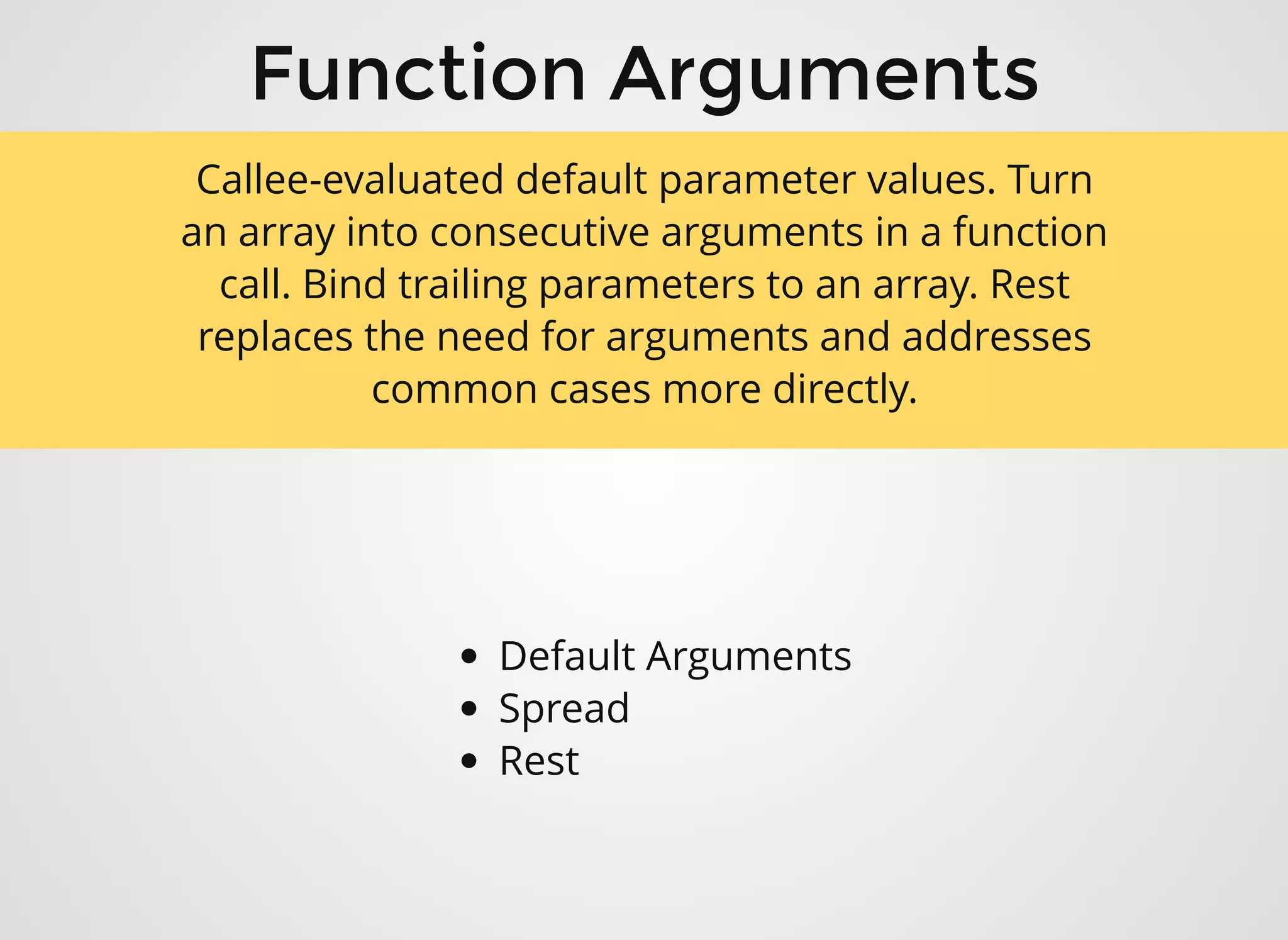 Function Arguments

Callee-evaluated default parameter values. Turn an array into consecutive arguments in a function call. Bind trailing parameters to an array. Rest replaces the need for arguments and addresses common cases more directly.

- Default Arguments
- Spread
- Rest